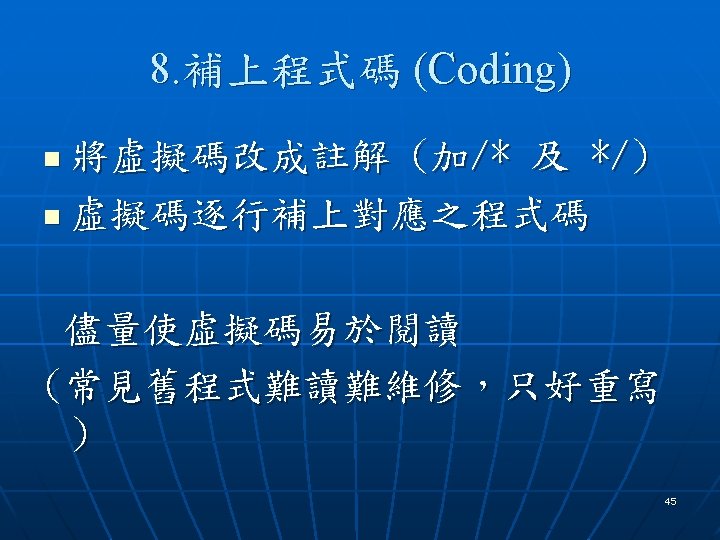 8.補上程式碼 (Coding)

■ 將虛擬碼改成註解（加/* 及 */）
■ 虛擬碼逐行補上對應之程式碼

儘量使虛擬碼易於閱讀
（常見舊程式難讀難維修，只好重寫）

45